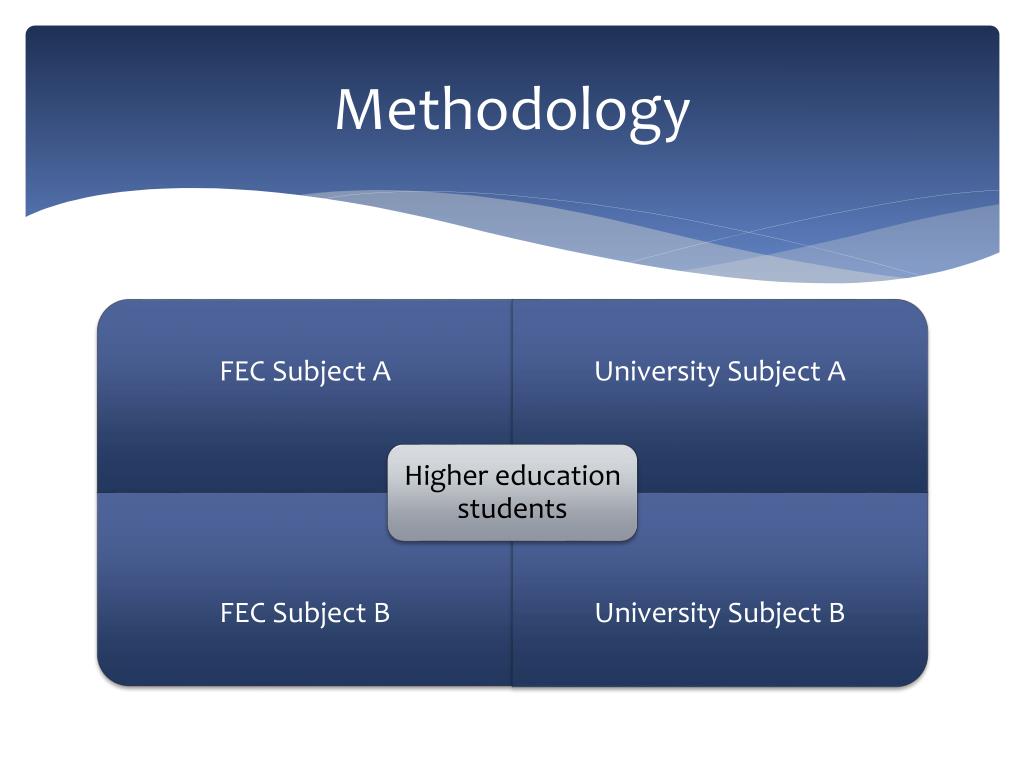 Methodology

FEC Subject A

University Subject A

Higher education students

FEC Subject B

University Subject B